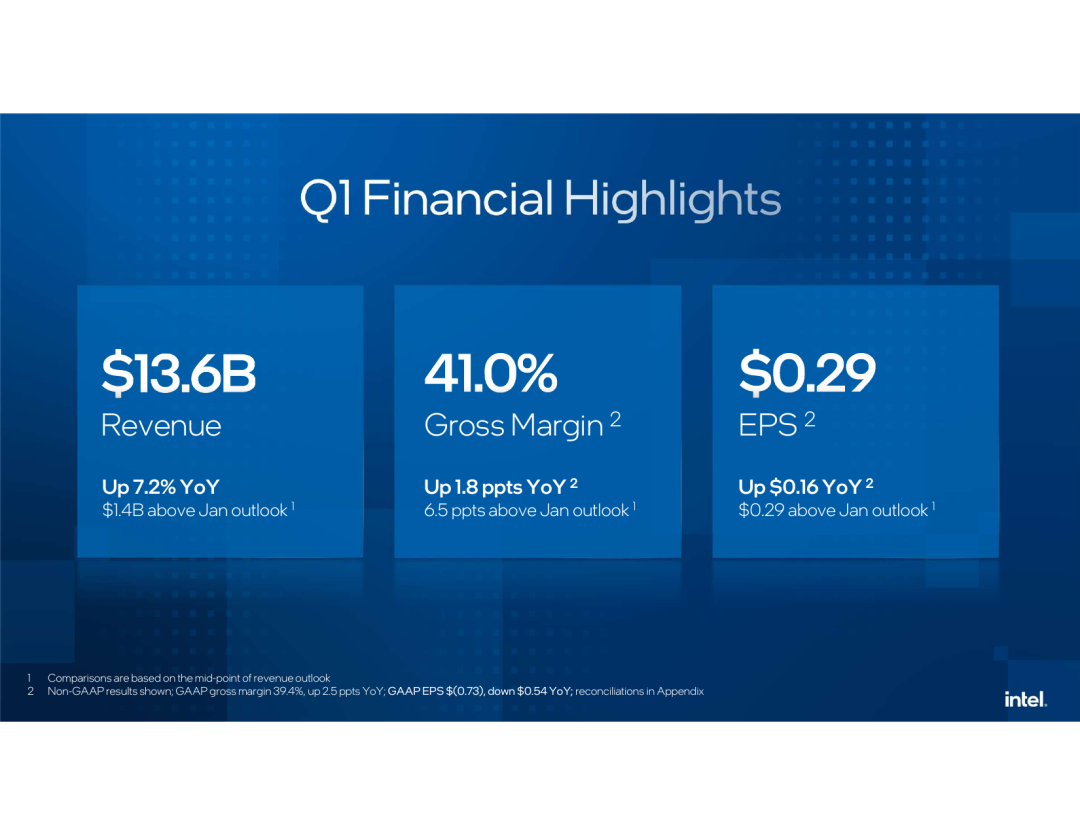 Q1 Financial Highlights

$13.6B
Revenue

Up 7.2% YoY
$1.4B above Jan outlook $^1$

41.0%
Gross Margin $^2$

Up 1.8 ppts YoY $^2$
6.5 ppts above Jan outlook $^1$

$0.29
EPS $^2$

Up $0.16 YoY $^2$
$0.29 above Jan outlook $^1$

1 Comparisons are based on the mid-point of revenue outlook
2 Non-GAAP results shown; GAAP gross margin 39.4%, up 2.5 ppts YoY; GAAP EPS $(0.73), down $0.54 YoY; reconciliations in Appendix

intel.